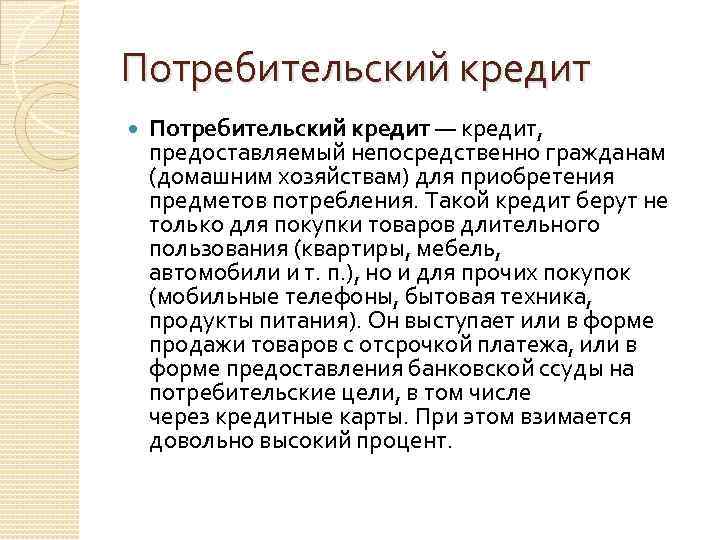 Потребительский кредит

Потребительский кредит — кредит, предоставляемый непосредственно гражданам (домашним хозяйствам) для приобретения предметов потребления. Такой кредит берут не только для покупки товаров длительного пользования (квартиры, мебель, автомобили и т. п.), но и для прочих покупок (мобильные телефоны, бытовая техника, продукты питания). Он выступает или в форме продажи товаров с отсрочкой платежа, или в форме предоставления банковской ссуды на потребительские цели, в том числе через кредитные карты. При этом взимается довольно высокий процент.